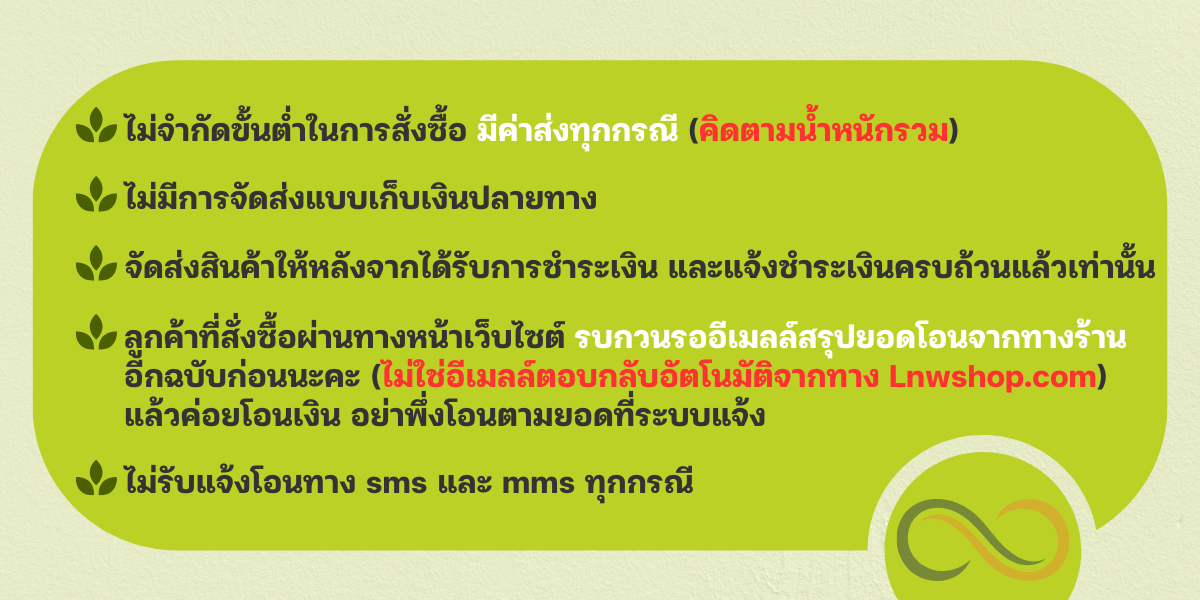 ไม่จำกัดขั้นต่ำในการสั่งซื้อ มีค่าส่งทุกกรณี (คิดตามน้ำหนักรวม)

ไม่มีการจัดส่งแบบเก็บเงินปลายทาง

จัดส่งสินค้าให้หลังจากได้รับการชำระเงิน และแจ้งชำระเงินครบถ้วนแล้วเท่านั้น

ลูกค้าที่สั่งซื้อผ่านทางหน้าเว็บไซต์ รบกวนรออีเมลล์สรุปยอดโอนจากทางร้านอีกฉบับก่อนนะคะ (ไม่ใช่อีเมลล์ตอบกลับอัตโนมัติจากทาง Lnwshop.com) แล้วค่อยโอนเงิน อย่าพึ่งโอนตามยอดที่ระบบแจ้ง

ไม่รับแจ้งโอนทาง sms และ mms ทุกกรณี